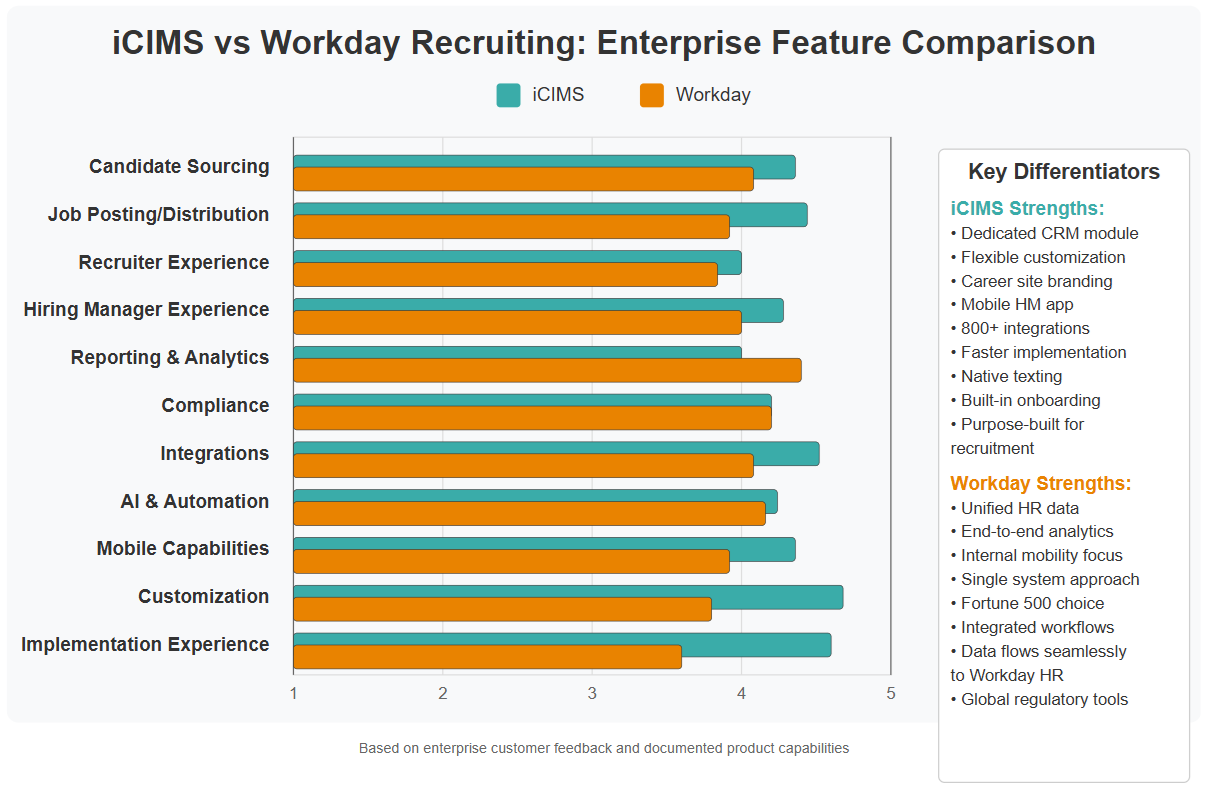 iCIMS vs Workday Recruiting: Enterprise Feature Comparison

iCIMS Workday

Candidate Sourcing
Job Posting/Distribution
Recruiter Experience
Hiring Manager Experience
Reporting & Analytics
Compliance
Integrations
AI & Automation
Mobile Capabilities
Customization
Implementation Experience

1 2 3 4 5

Key Differentiators

iCIMS Strengths:
• Dedicated CRM module
• Flexible customization
• Career site branding
• Mobile HM app
• 800+ integrations
• Faster implementation
• Native texting
• Built-in onboarding
• Purpose-built for recruitment

Workday Strengths:
• Unified HR data
• End-to-end analytics
• Internal mobility focus
• Single system approach
• Fortune 500 choice
• Integrated workflows
• Data flows seamlessly to Workday HR
• Global regulatory tools

Based on enterprise customer feedback and documented product capabilities